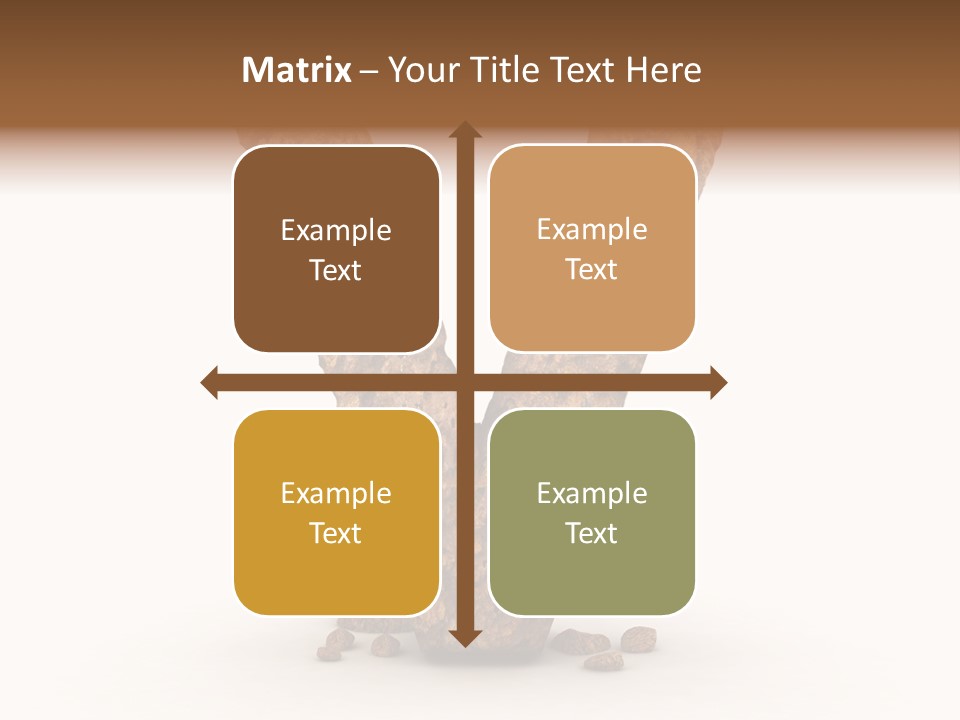 Matrix – Your Title Text Here

Example Text

Example Text

Example Text

Example Text